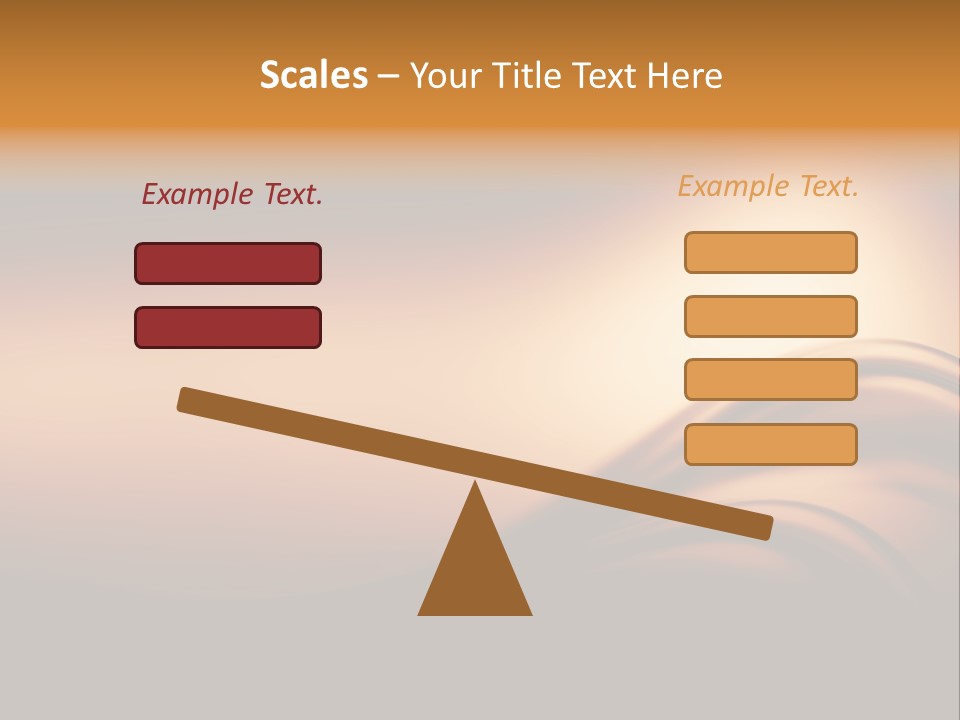 Scales – Your Title Text Here

Example Text.

Example Text.